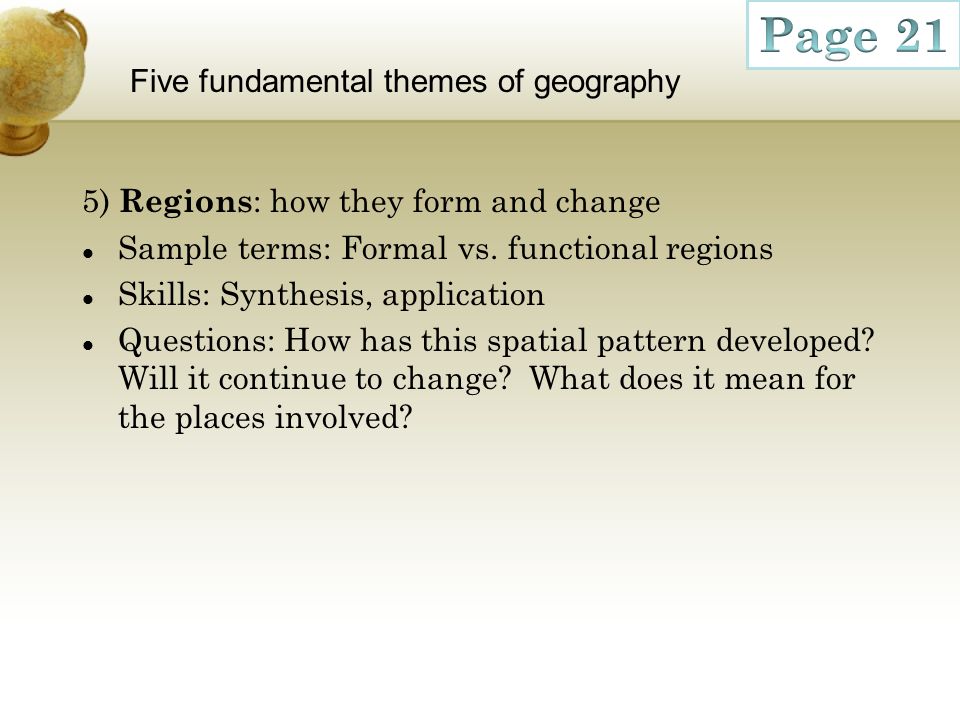 Page 21

Five fundamental themes of geography

5) Regions: how they form and change

- Sample terms: Formal vs. functional regions
- Skills: Synthesis, application
- Questions: How has this spatial pattern developed? Will it continue to change? What does it mean for the places involved?